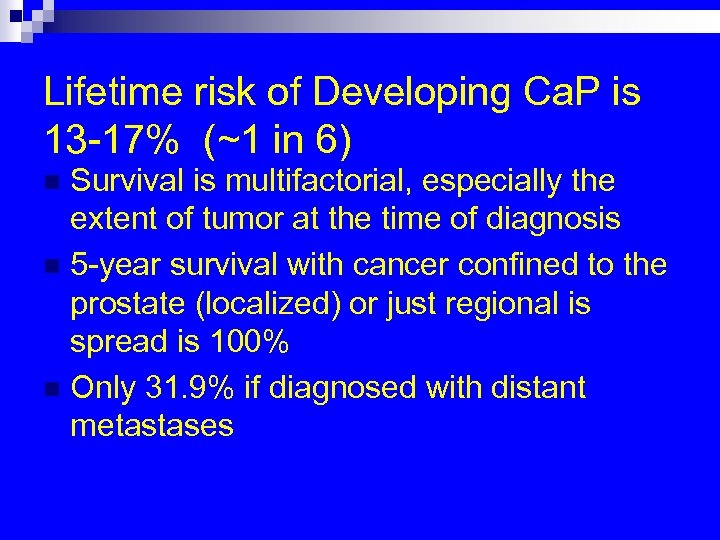 Lifetime risk of Developing CaP is 13-17%  (~1 in 6)

Survival is multifactorial, especially the extent of tumor at the time of diagnosis

5-year survival with cancer confined to the prostate (localized) or just regional is spread is 100%

Only 31.9% if diagnosed with distant metastases